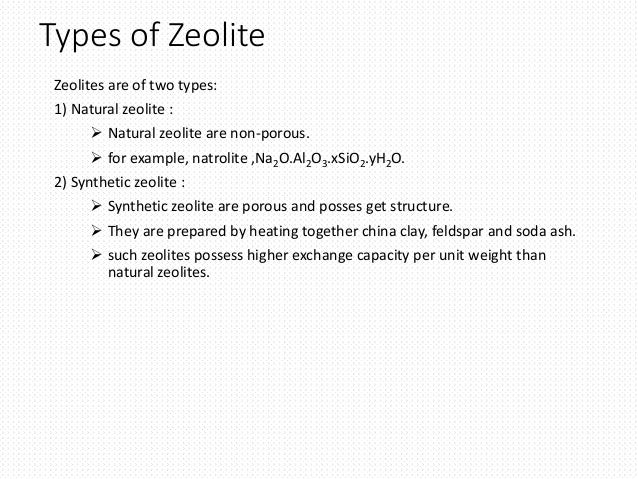 Types of Zeolite

Zeolites are of two types:

1) Natural zeolite :

➢ Natural zeolite are non-porous.

➢ for example, natrolite ,$Na_2O.Al_2O_3.xSiO_2.yH_2O$.

2) Synthetic zeolite :

➢ Synthetic zeolite are porous and posses get structure.

➢ They are prepared by heating together china clay, feldspar and soda ash.

➢ such zeolites possess higher exchange capacity per unit weight than natural zeolites.